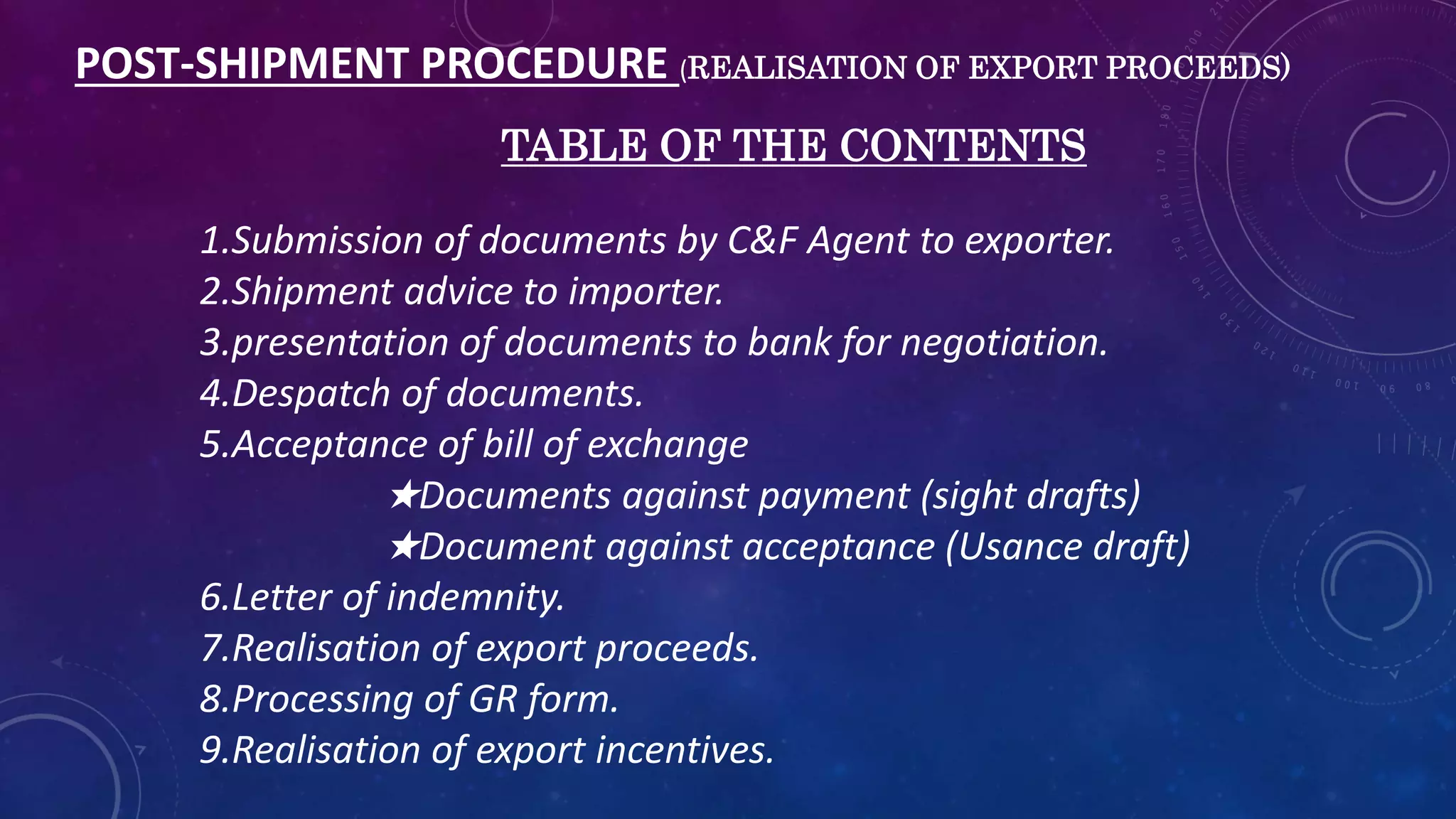 POST-SHIPMENT PROCEDURE (REALISATION OF EXPORT PROCEEDS)

TABLE OF THE CONTENTS

1.Submission of documents by C&F Agent to exporter.
2.Shipment advice to importer.
3.presentation of documents to bank for negotiation.
4.Despatch of documents.
5.Acceptance of bill of exchange
★Documents against payment (sight drafts)
★Document against acceptance (Usance draft)
6.Letter of indemnity.
7.Realisation of export proceeds.
8.Processing of GR form.
9.Realisation of export incentives.